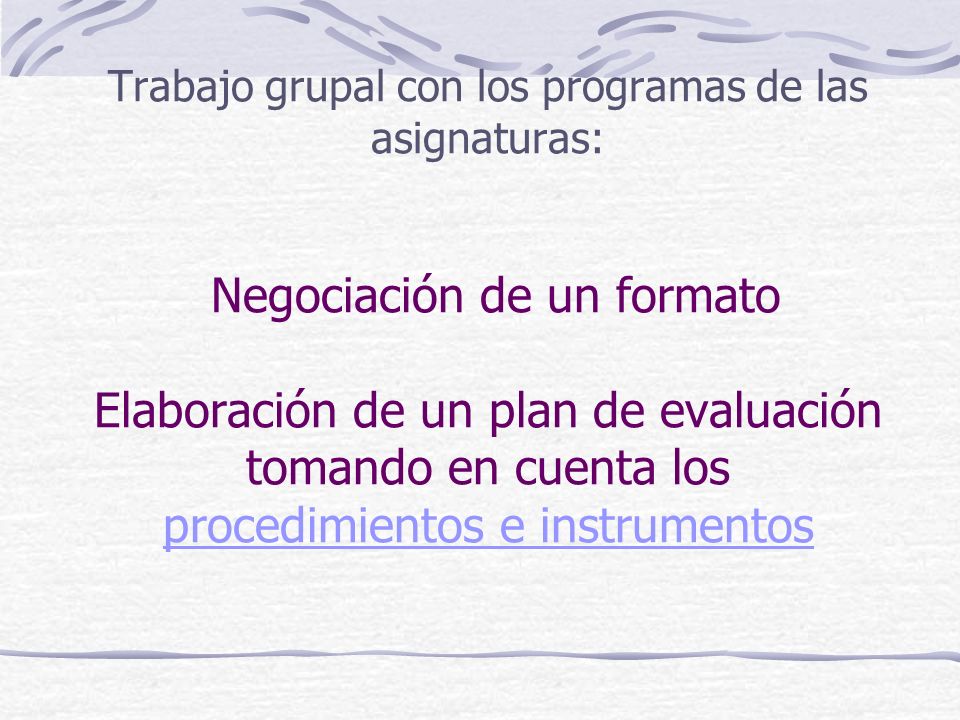 Trabajo grupal con los programas de las asignaturas:

Negociación de un formato

Elaboración de un plan de evaluación tomando en cuenta los procedimientos e instrumentos